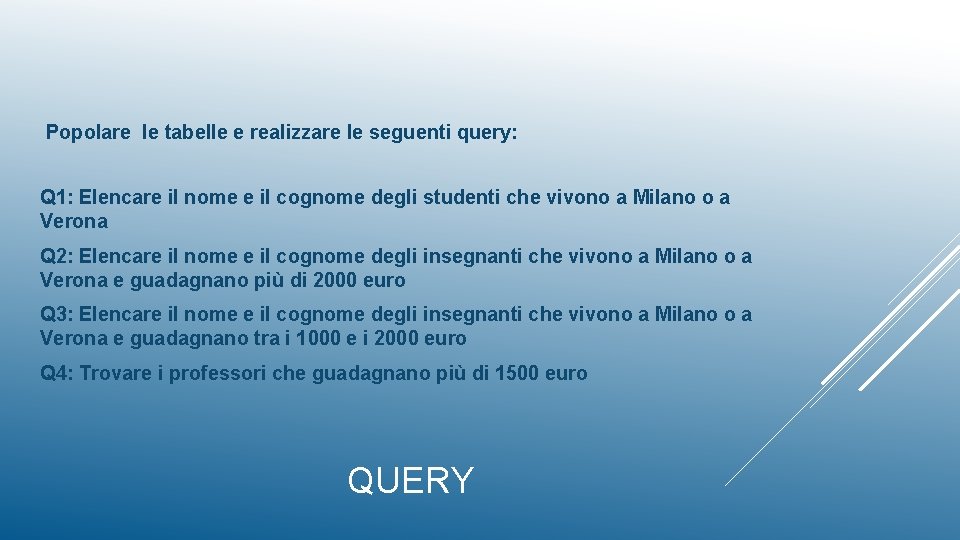 Popolare le tabelle e realizzare le seguenti query:

Q1: Elencare il nome e il cognome degli studenti che vivono a Milano o a Verona

Q2: Elencare il nome e il cognome degli insegnanti che vivono a Milano o a Verona e guadagnano più di 2000 euro

Q3: Elencare il nome e il cognome degli insegnanti che vivono a Milano o a Verona e guadagnano tra i 1000 e i 2000 euro

Q4: Trovare i professori che guadagnano più di 1500 euro

QUERY